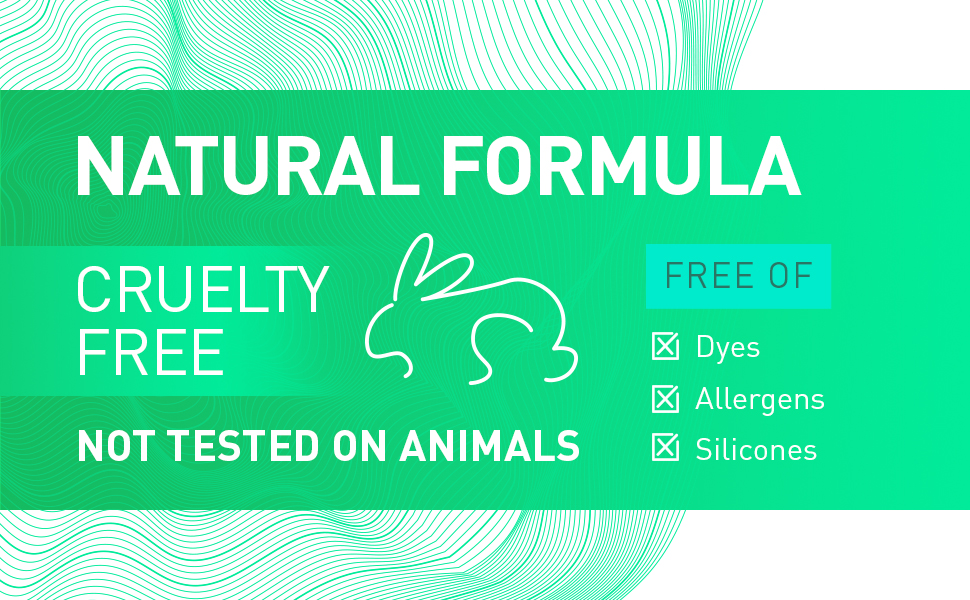 NATURAL FORMULA

CRUELTY FREE

NOT TESTED ON ANIMALS

FREE OF

☒ Dyes
☒ Allergens
☒ Silicones